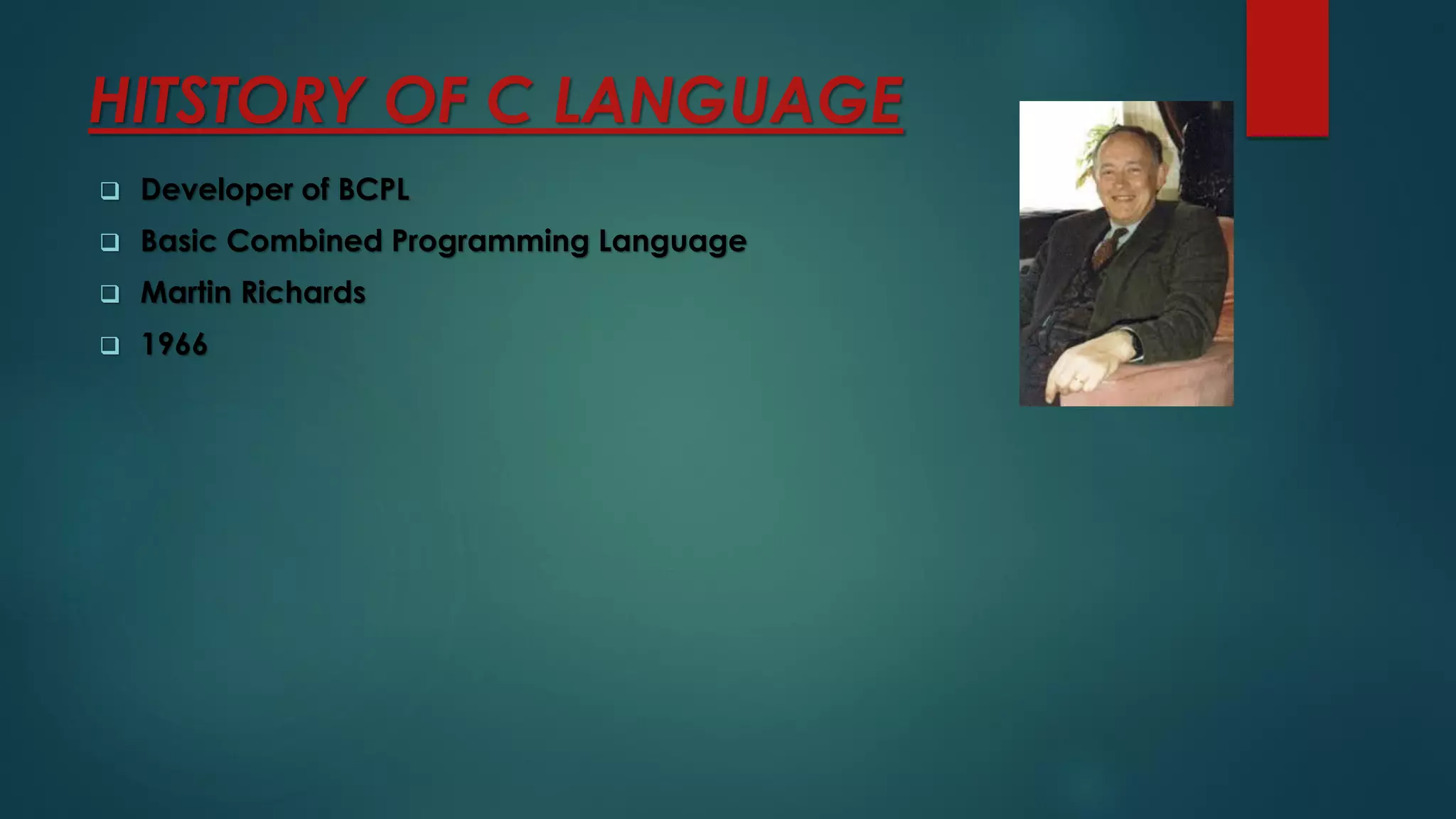 HITSTORY OF C LANGUAGE

❑ Developer of BCPL
❑ Basic Combined Programming Language
❑ Martin Richards
❑ 1966